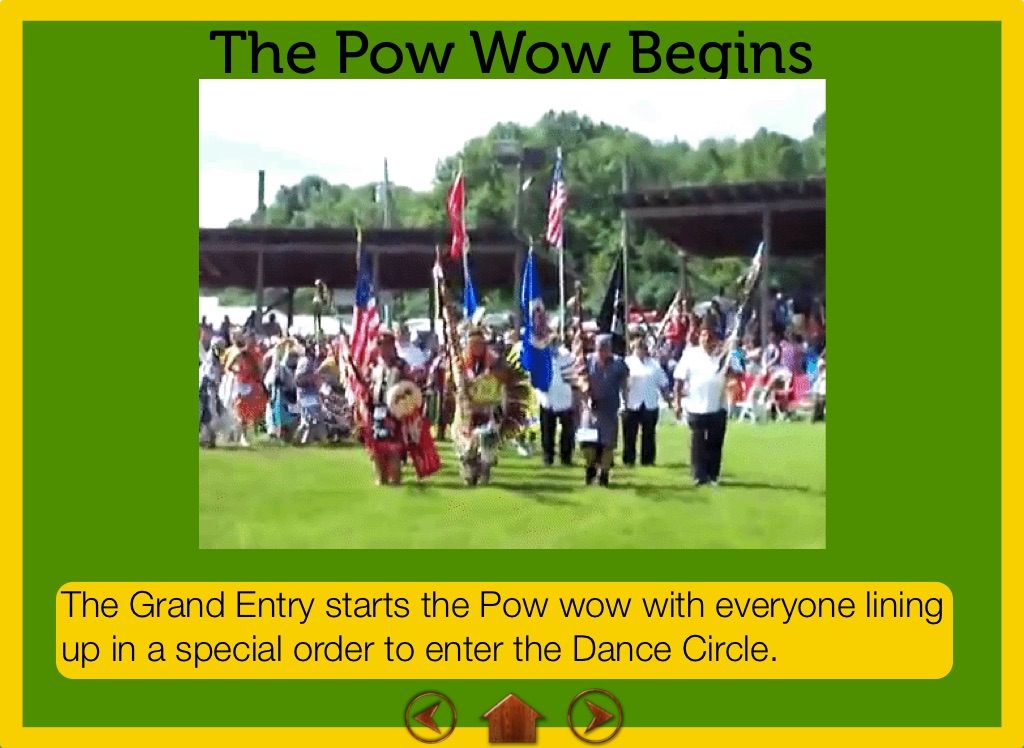 The Pow Wow Begins

The Grand Entry starts the Pow wow with everyone lining up in a special order to enter the Dance Circle.